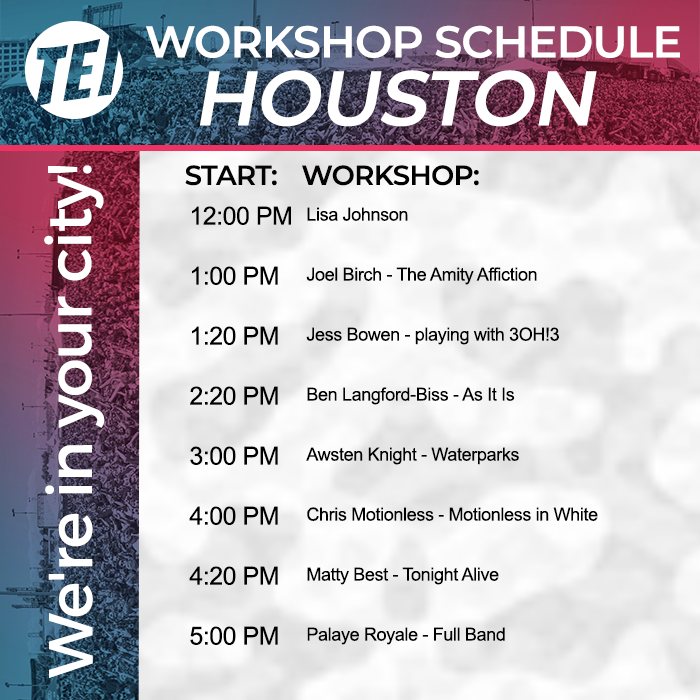 TEI

WORKSHOP SCHEDULE
HOUSTON

We're in your city!

| START: | WORKSHOP: |
|---|---|
| 12:00 PM | Lisa Johnson |
| 1:00 PM | Joel Birch - The Amity Affiction |
| 1:20 PM | Jess Bowen - playing with 3OH!3 |
| 2:20 PM | Ben Langford-Biss - As It Is |
| 3:00 PM | Awsten Knight - Waterparks |
| 4:00 PM | Chris Motionless - Motionless in White |
| 4:20 PM | Matty Best - Tonight Alive |
| 5:00 PM | Palaye Royale - Full Band |